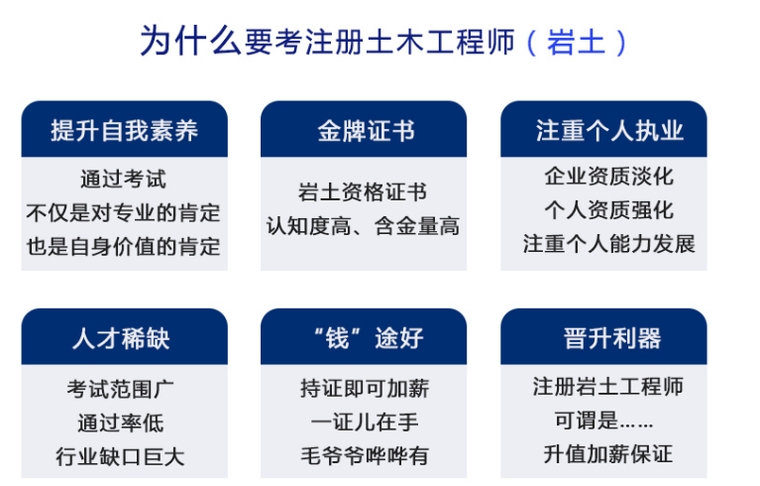 为什么要考注册土木工程师（岩土）

提升自我素养

通过考试
不仅是对专业的肯定
也是自身价值的肯定

金牌证书

岩土资格证书
认知度高、含金量高

注重个人执业

企业资质淡化
个人资质强化
注重个人能力发展

人才稀缺

考试范围广
通过率低
行业缺口巨大

“钱”途好

持证即可加薪
一证儿在手
毛爷爷哗哗有

晋升利器

注册岩土工程师
可谓是……
升值加薪保证